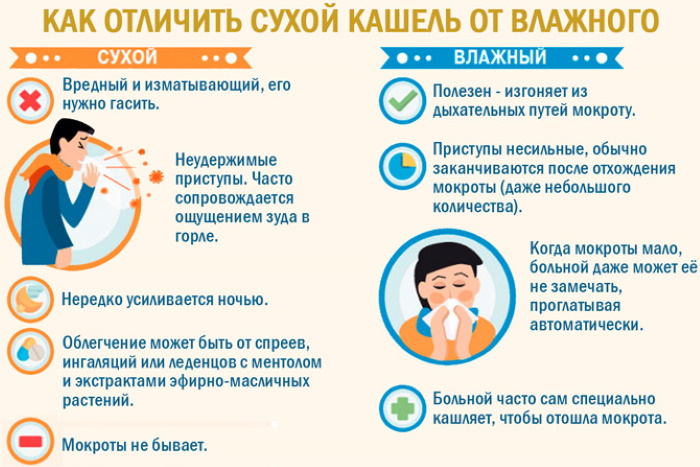 КАК ОТЛИЧИТЬ СУХОЙ КАШЕЛЬ ОТ ВЛАЖНОГО

СУХОЙ

Вредный и изматывающий, его нужно гасить.

Неудержимые приступы. Часто сопровождается ощущением зуда в горле.

Нередко усиливается ночью.

Облегчение может быть от спреев, ингаляций или леденцов с ментолом и экстрактами эфирно-масличных растений.

Мокроты не бывает.

ВЛАЖНЫЙ

Полезен - изгоняет из дыхательных путей мокроту.

Приступы несильные, обычно заканчиваются после отхождения мокроты (даже небольшого количества).

Когда мокроты мало, больной даже может её не замечать, проглатывая автоматически.

Больной часто сам специально кашляет, чтобы отошла мокрота.